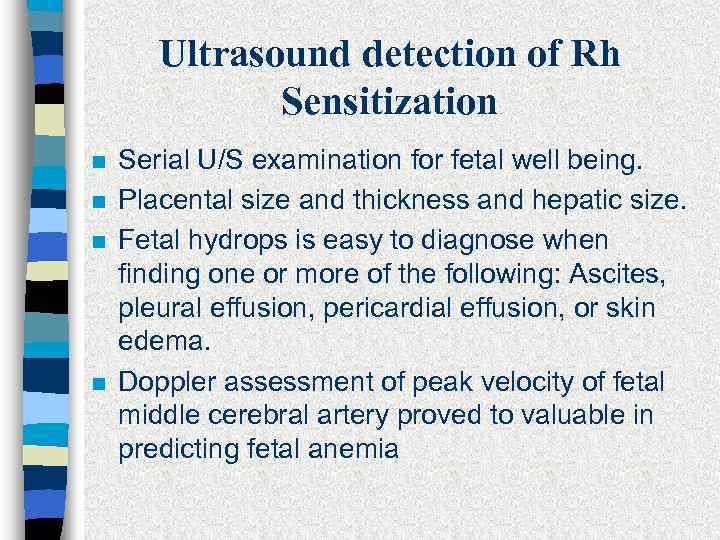 Ultrasound detection of Rh Sensitization

- Serial U/S examination for fetal well being.
- Placental size and thickness and hepatic size.
- Fetal hydrops is easy to diagnose when finding one or more of the following: Ascites, pleural effusion, pericardial effusion, or skin edema.
- Doppler assessment of peak velocity of fetal middle cerebral artery proved to valuable in predicting fetal anemia